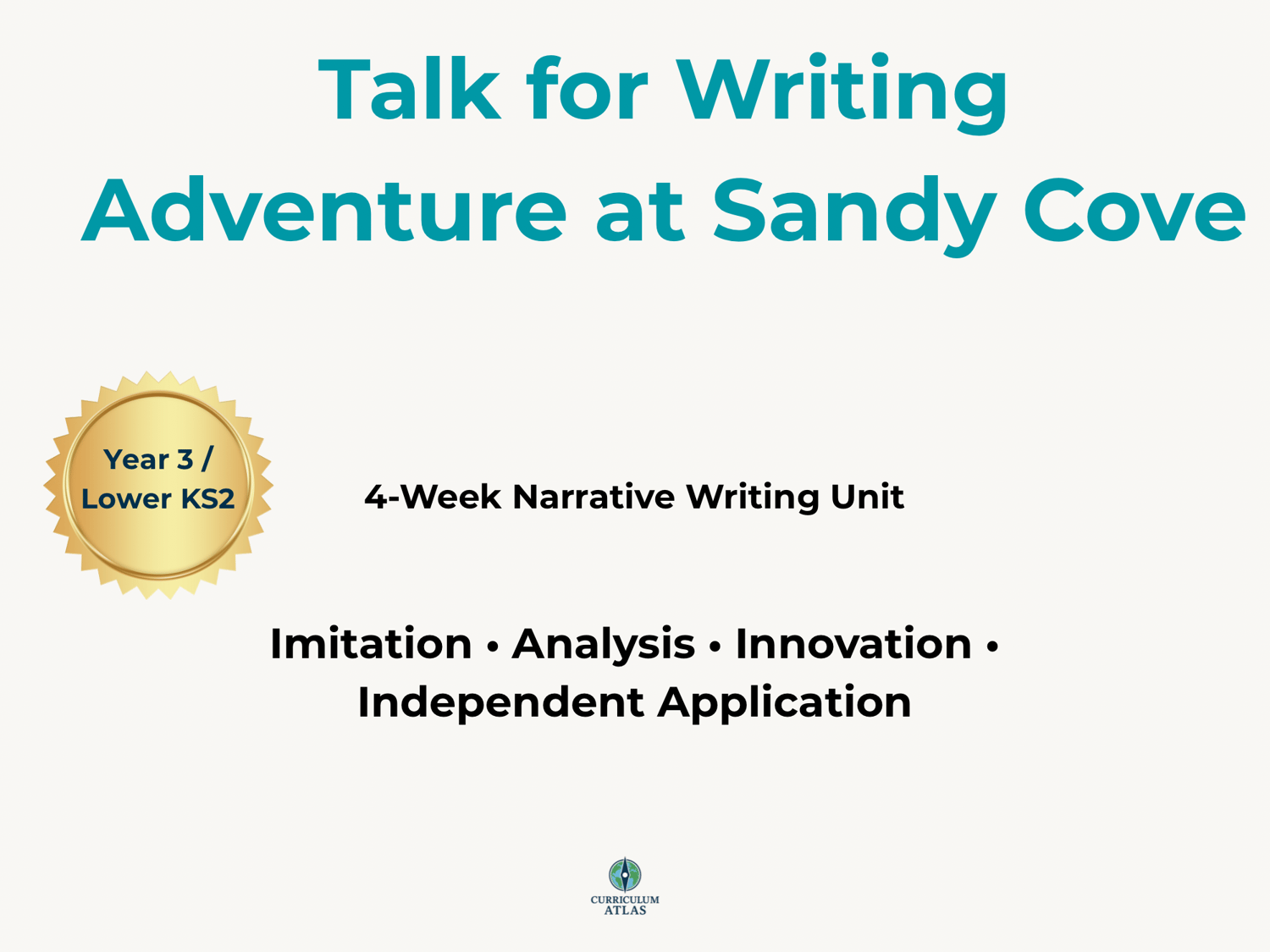 Talk for Writing
Adventure at Sandy Cove

Year 3 / Lower KS2

4-Week Narrative Writing Unit

Imitation • Analysis • Innovation • Independent Application

CURRICULUM ATLAS